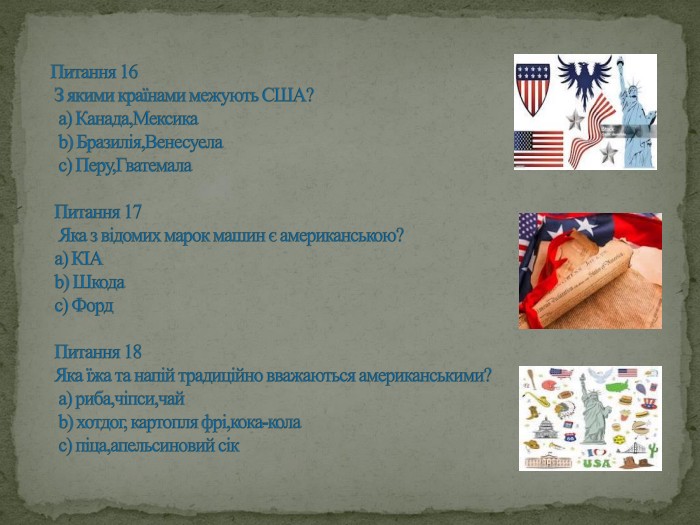 Питання 16
З якими країнами межують США?
a) Канада,Мексика
b) Бразилія,Венесуела
c) Перу,Гватемала

Питання 17
Яка з відомих марок машин є американською?
a) KIA
b) Шкода
c) Форд

Питання 18
Яка їжа та напій традиційно вважаються американськими?
a) риба,чіпси,чай
b) хотдог, картопля фрі,кока-кола
c) піца,апельсиновий сік

USA